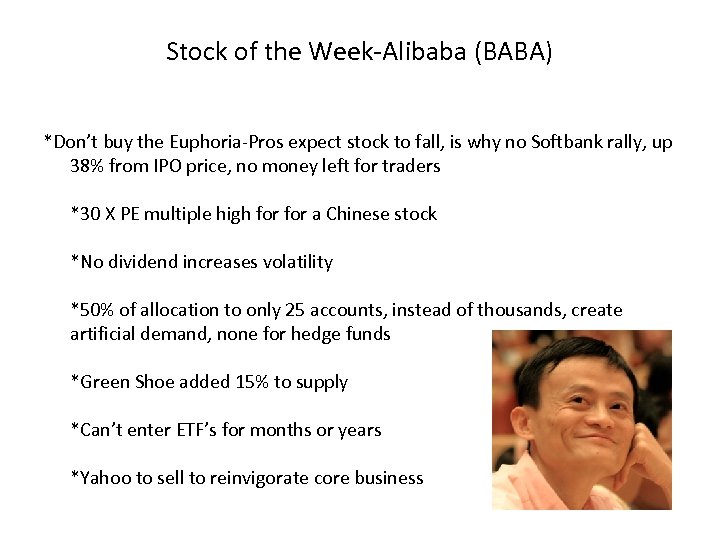 Stock of the Week-Alibaba (BABA)

*Don't buy the Euphoria-Pros expect stock to fall, is why no Softbank rally, up 38% from IPO price, no money left for traders

*30 X PE multiple high for for a Chinese stock

*No dividend increases volatility

*50% of allocation to only 25 accounts, instead of thousands, create artificial demand, none for hedge funds

*Green Shoe added 15% to supply

*Can't enter ETF's for months or years

*Yahoo to sell to reinvigorate core business